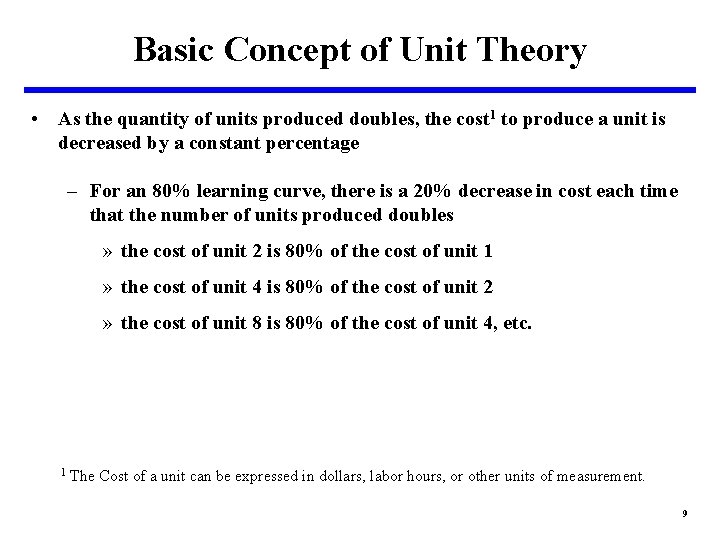 Basic Concept of Unit Theory

• As the quantity of units produced doubles, the cost$^1$ to produce a unit is decreased by a constant percentage

– For an 80% learning curve, there is a 20% decrease in cost each time that the number of units produced doubles

» the cost of unit 2 is 80% of the cost of unit 1

» the cost of unit 4 is 80% of the cost of unit 2

» the cost of unit 8 is 80% of the cost of unit 4, etc.

$^1$ The Cost of a unit can be expressed in dollars, labor hours, or other units of measurement.

9